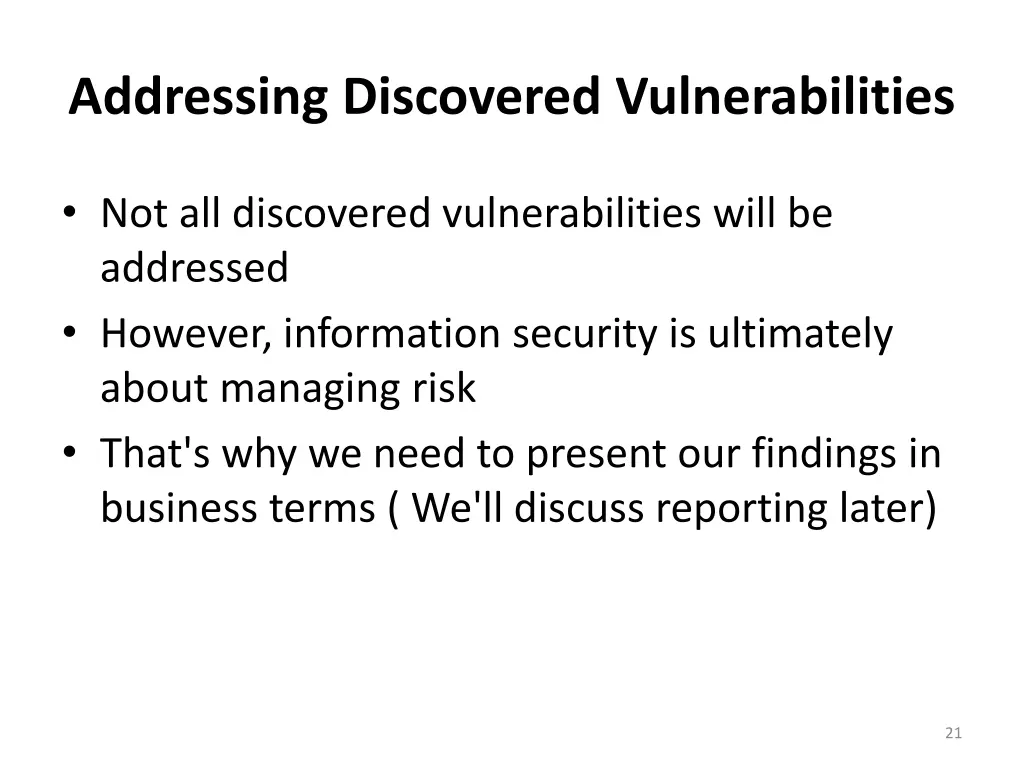 Addressing Discovered Vulnerabilities

• Not all discovered vulnerabilities will be addressed
• However, information security is ultimately about managing risk
• That's why we need to present our findings in business terms ( We'll discuss reporting later)

21